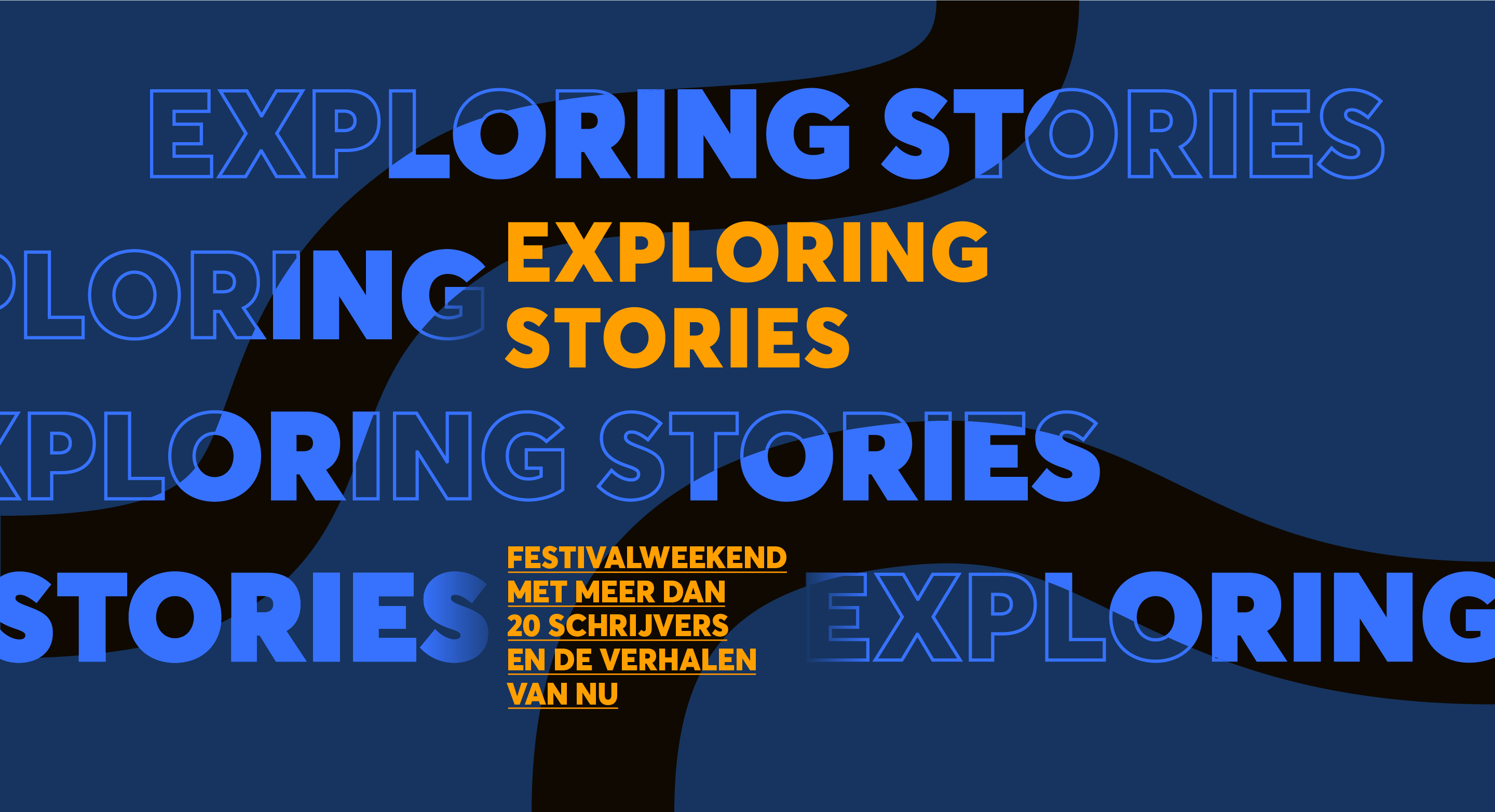 EXPLORING STORIES

PLORING EXPLORING STORIES

XPLORING STORIES

STORIES FESTIVALWEEKEND MET MEER DAN 20 SCHRIJVERS EN DE VERHALEN VAN NU EXPLORING